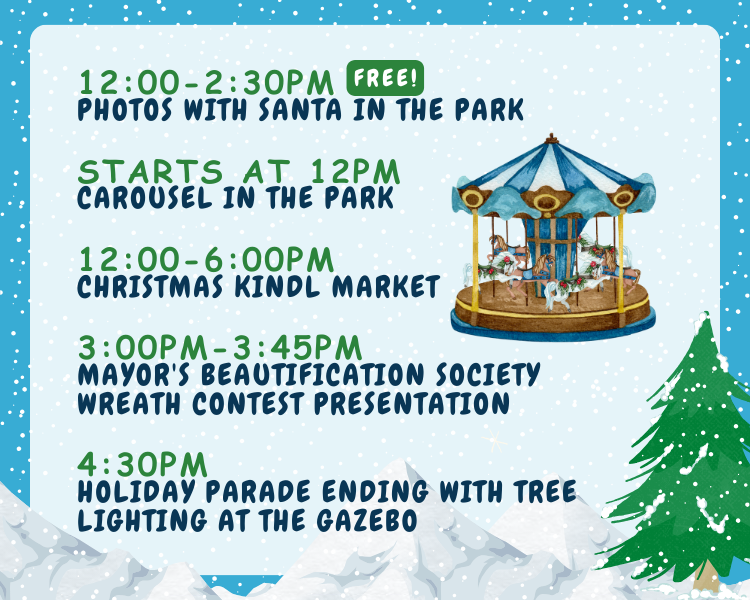 12:00-2:30PM FREE!
PHOTOS WITH SANTA IN THE PARK

STARTS AT 12PM
CAROUSEL IN THE PARK

12:00-6:00PM
CHRISTMAS KINDL MARKET

3:00PM-3:45PM
MAYOR'S BEAUTIFICATION SOCIETY WREATH CONTEST PRESENTATION

4:30PM
HOLIDAY PARADE ENDING WITH TREE LIGHTING AT THE GAZEBO